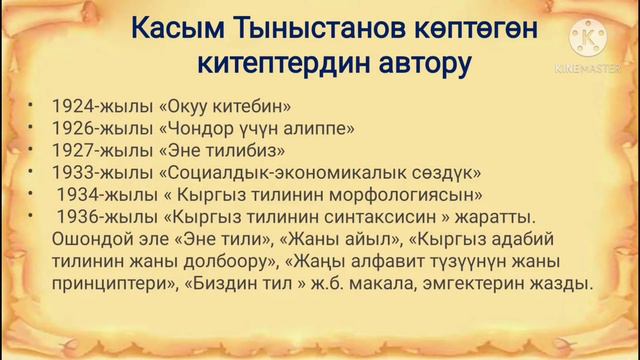 Касым Тыныстанов көптөгөн китептердин автору

KINEMASTER

• 1924-жылы «Окуу китебин»
• 1926-жылы «Чондор үчүн алиппе»
• 1927-жылы «Эне тилибиз»
• 1933-жылы «Социалдык-экономикалык сөздүк»
• 1934-жылы « Кыргыз тилинин морфологиясын»
• 1936-жылы «Кыргыз тилинин синтаксисин » жаратты. Ошондой эле «Эне тили», «Жаны айыл», «Кыргыз адабий тилинин жаны долбоору», «Жаңы алфавит түзүүнүн жаны принциптери», «Биздин тил » ж.б. макала, эмгектерин жазды.